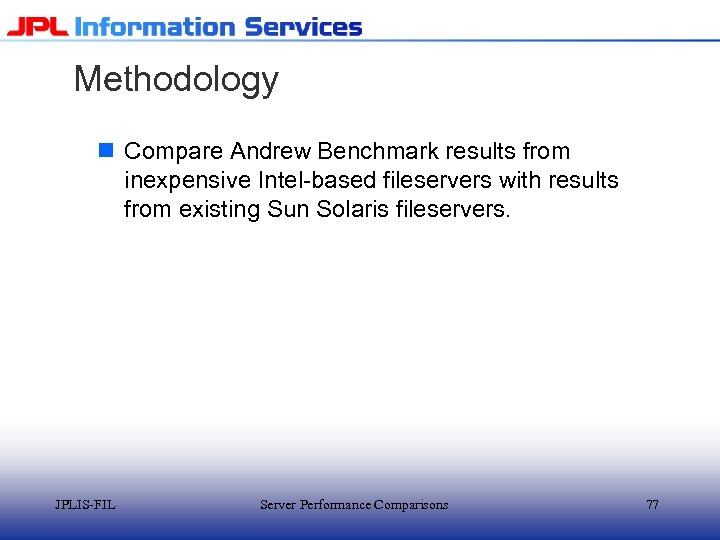 JPL Information Services

Methodology

Compare Andrew Benchmark results from inexpensive Intel-based fileservers with results from existing Sun Solaris fileservers.

JPLIS-FIL

Server Performance Comparisons

77